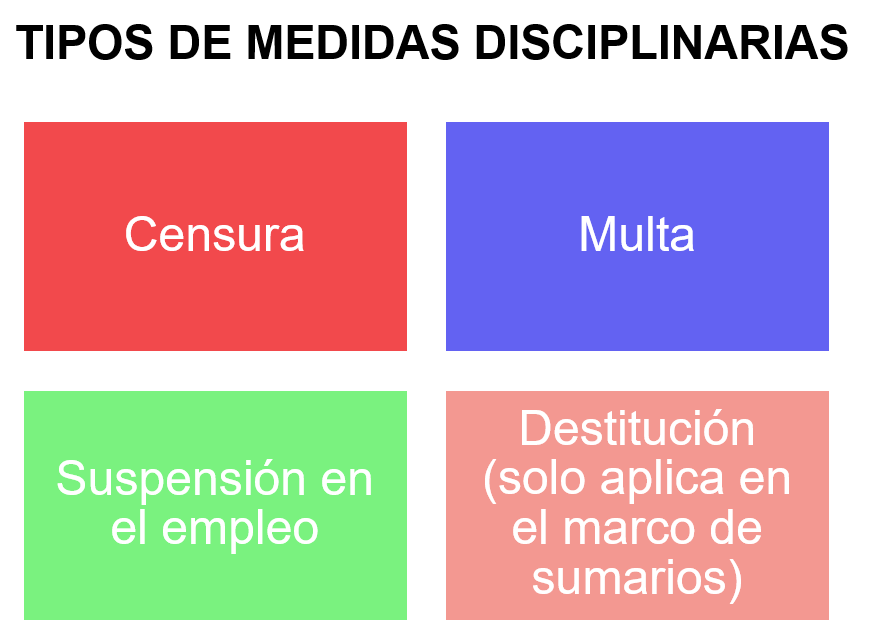 TIPOS DE MEDIDAS DISCIPLINARIAS

Censura

Multa

Suspensión en el empleo

Destitución (solo aplica en el marco de sumarios)